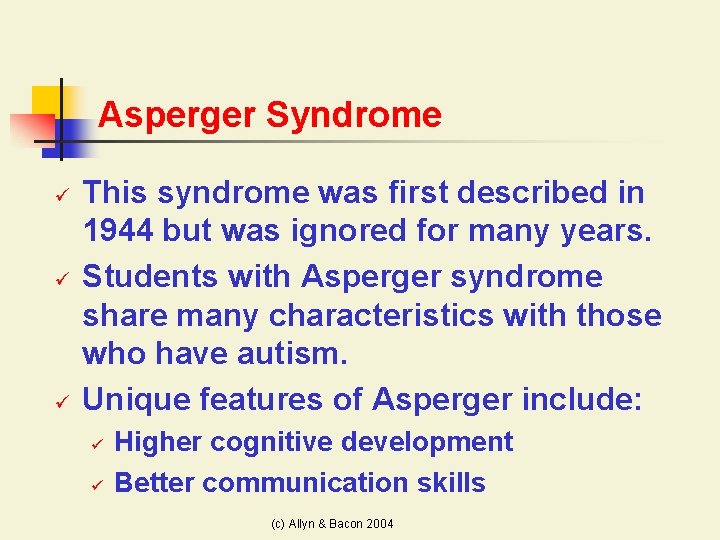 Asperger Syndrome

✓ This syndrome was first described in 1944 but was ignored for many years.

✓ Students with Asperger syndrome share many characteristics with those who have autism.

✓ Unique features of Asperger include:

✓ Higher cognitive development

✓ Better communication skills

(c) Allyn & Bacon 2004